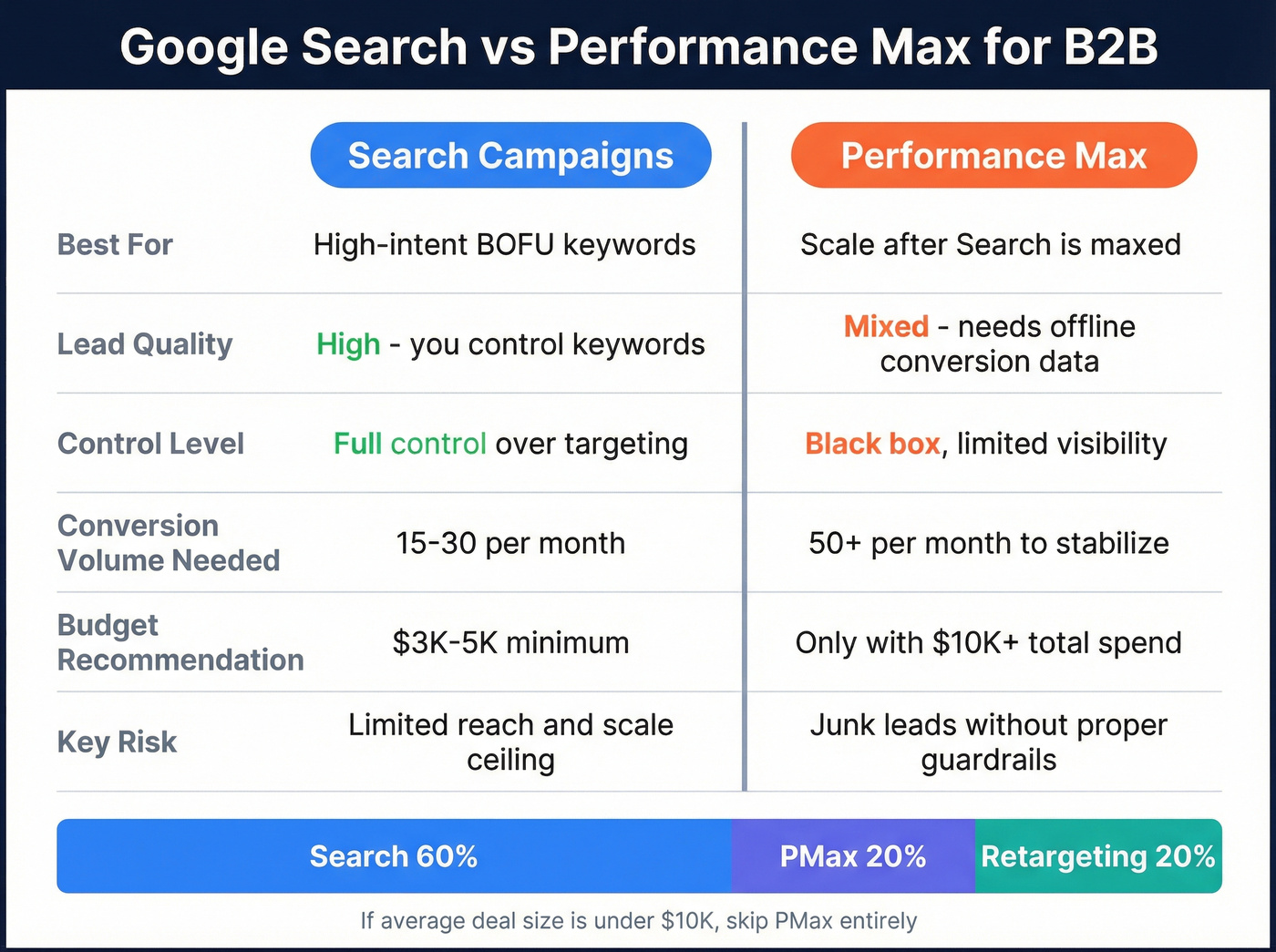 Google Search vs Performance Max for B2B

|  | Search Campaigns | Performance Max |
|---|---|---|
| Best For | High-intent BOFU keywords | Scale after Search is maxed |
| Lead Quality | High - you control keywords | Mixed - needs offline conversion data |
| Control Level | Full control over targeting | Black box, limited visibility |
| Conversion Volume Needed | 15-30 per month | 50+ per month to stabilize |
| Budget Recommendation | \$3K-5K minimum | Only with \$10K+ total spend |
| Key Risk | Limited reach and scale ceiling | Junk leads without proper guardrails |

Search 60% PMax 20% Retargeting 20%

If average deal size is under \$10K, skip PMax entirely